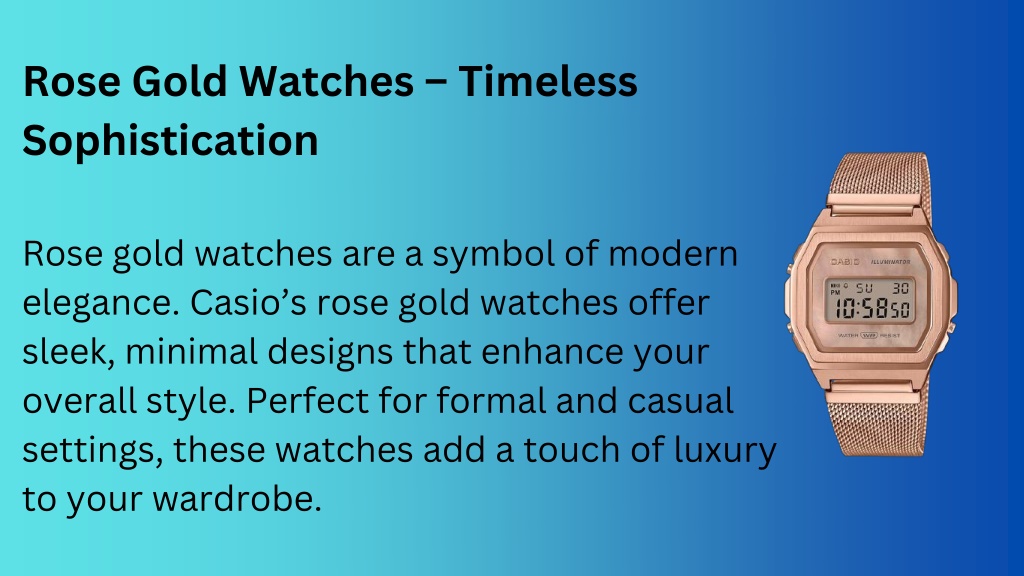 Rose Gold Watches – Timeless Sophistication

Rose gold watches are a symbol of modern elegance. Casio's rose gold watches offer sleek, minimal designs that enhance your overall style. Perfect for formal and casual settings, these watches add a touch of luxury to your wardrobe.

CASIO ILLUMINATOR
PM SU 30
10:58 50
WATER WR RESIST